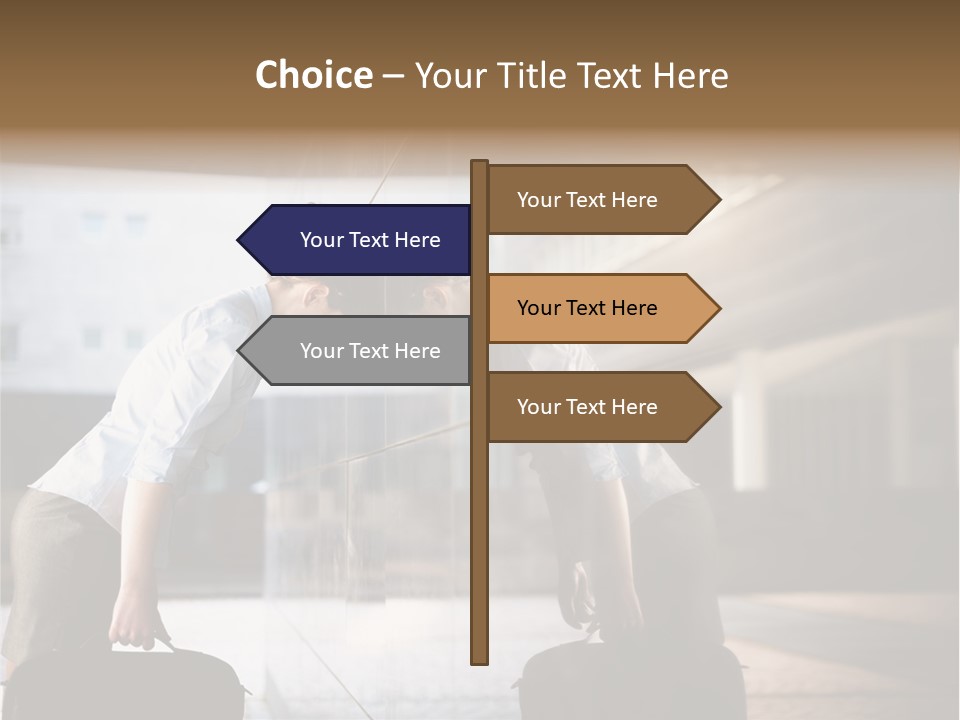 Choice – Your Title Text Here

Your Text Here

Your Text Here

Your Text Here

Your Text Here

Your Text Here